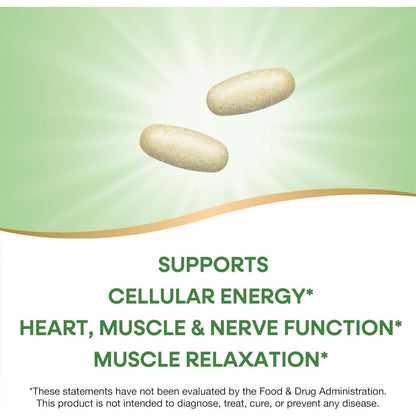 SUPPORTS
CELLULAR ENERGY*
HEART, MUSCLE & NERVE FUNCTION*
MUSCLE RELAXATION*

*These statements have not been evaluated by the Food & Drug Administration. This product is not intended to diagnose, treat, cure, or prevent any disease.